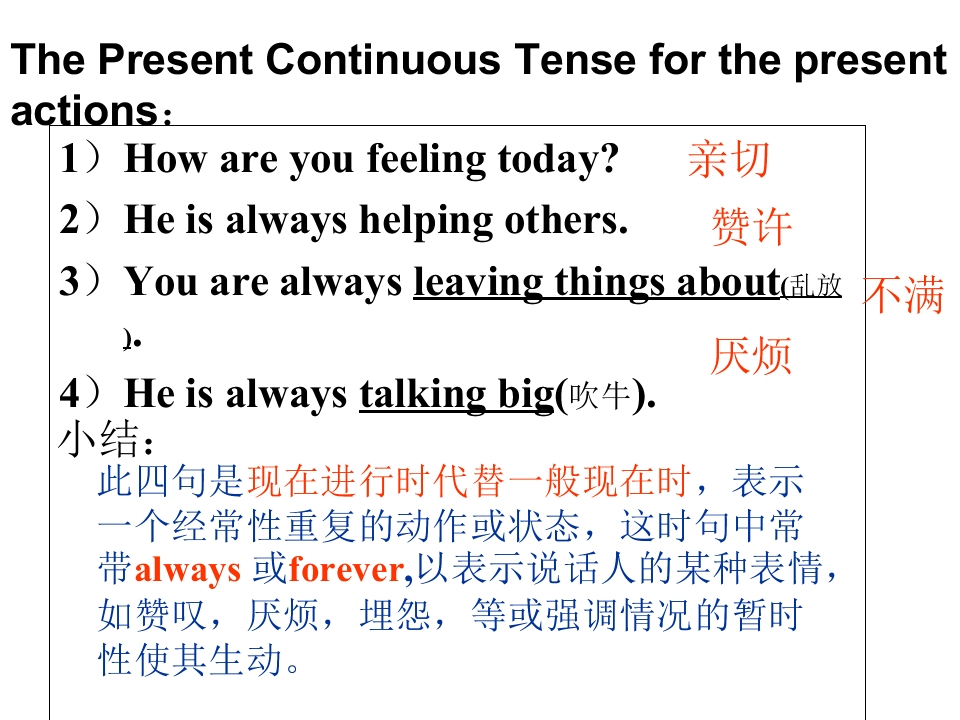 The Present Continuous Tense for the present actions：

1）How are you feeling today?

亲切

2）He is always helping others.

赞许

3）You are always leaving things about(乱放).

不满

厌烦

4）He is always talking big(吹牛).

小结：

此四句是现在进行时代替一般现在时，表示一个经常性重复的动作或状态，这时句中常带always或forever,以表示说话人的某种表情，如赞叹，厌烦，埋怨，等或强调情况的暂时性使其生动。